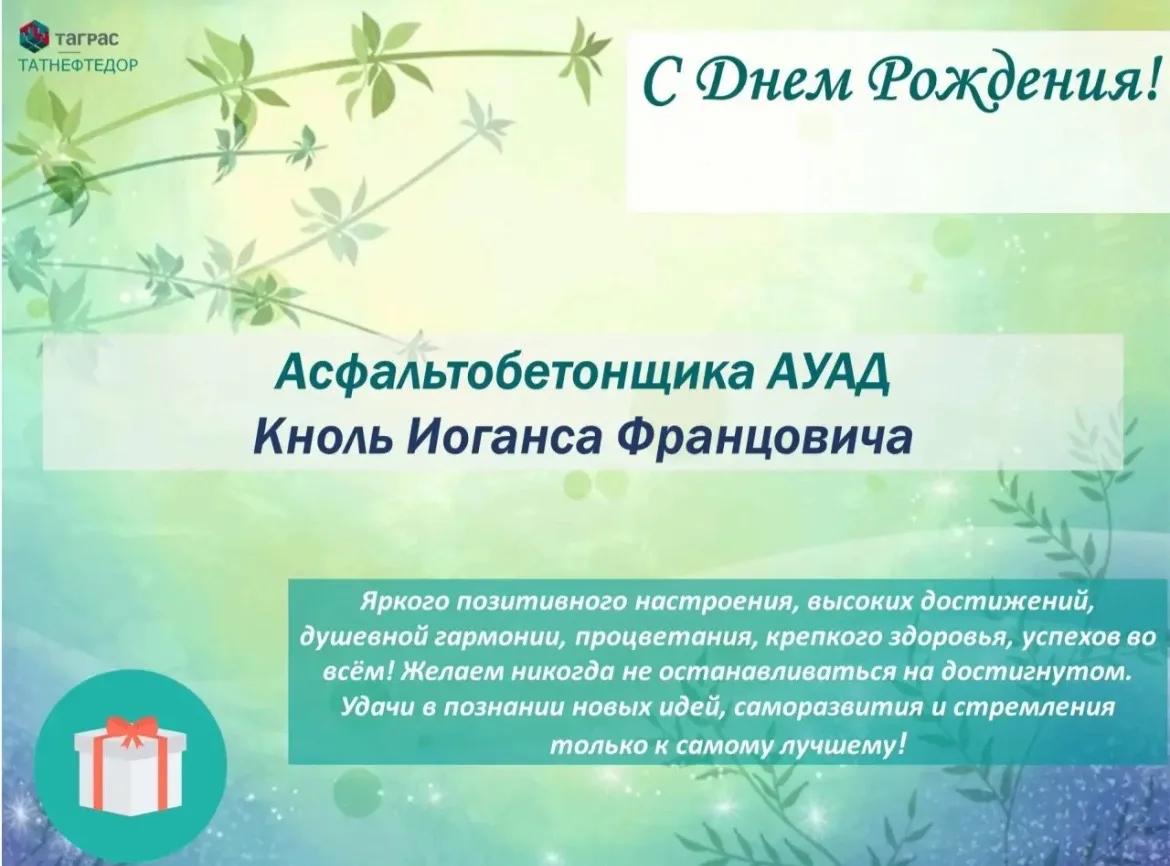 ТАГРАС
ТАТНЕФТЕДОР

С Днем Рождения!

Асфальтобетонщика АУАД
Кноль Иоганса Францовича

Яркого позитивного настроения, высоких достижений, душевной гармонии, процветания, крепкого здоровья, успехов во всём! Желаем никогда не останавливаться на достигнутом. Удачи в познании новых идей, саморазвития и стремления только к самому лучшему!